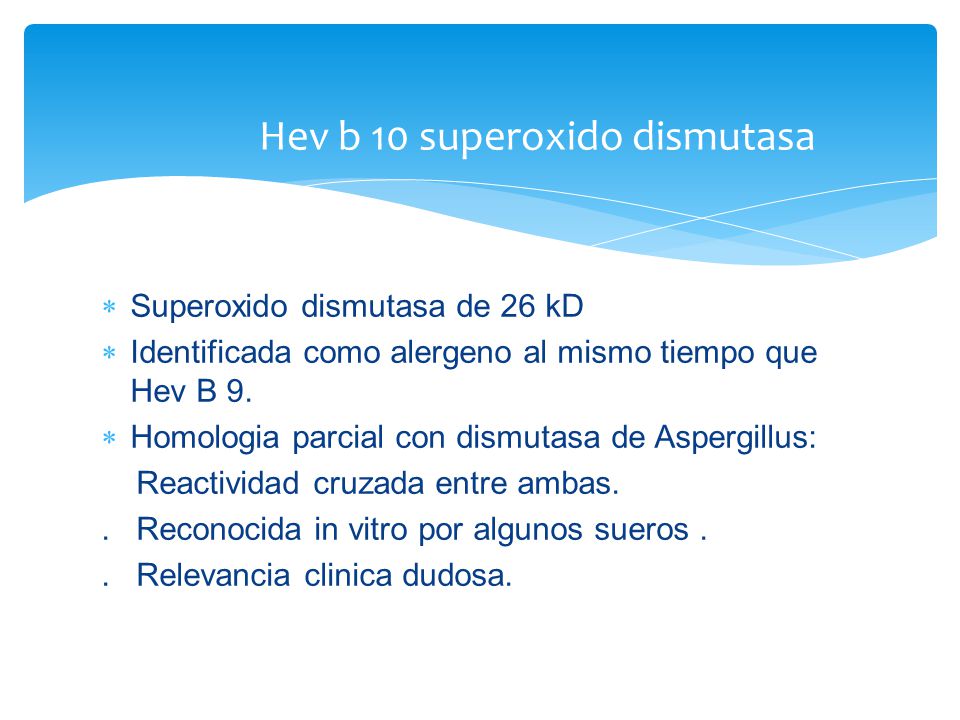 Hev b 10 superoxido dismutasa

* Superoxido dismutasa de 26 kD
* Identificada como alergeno al mismo tiempo que Hev B 9.
* Homologia parcial con dismutasa de Aspergillus:
Reactividad cruzada entre ambas.
. Reconocida in vitro por algunos sueros .
. Relevancia clinica dudosa.